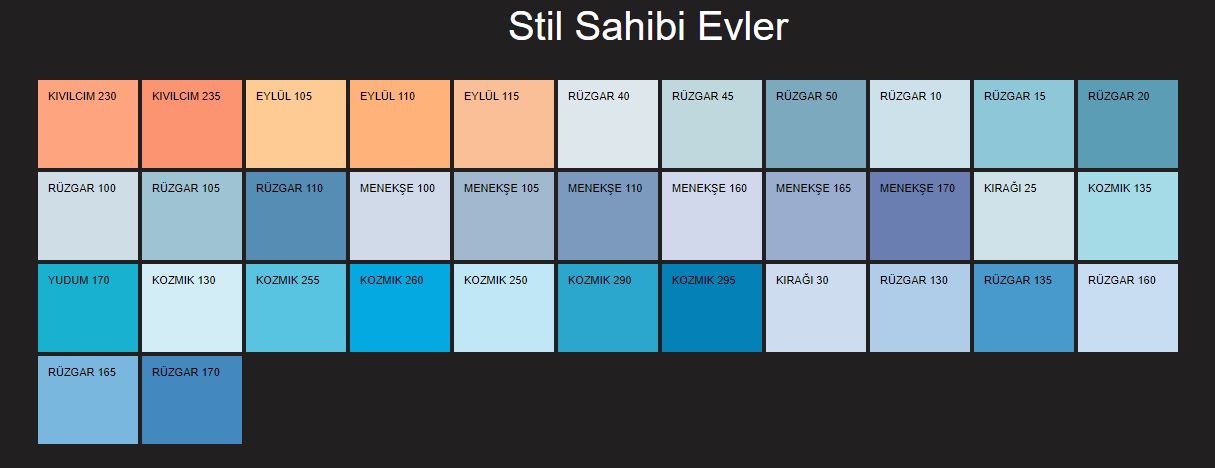 Stil Sahibi Evler

KIVILCIM 230
KIVILCIM 235
EYLÜL 105
EYLÜL 110
EYLÜL 115
RÜZGAR 40
RÜZGAR 45
RÜZGAR 50
RÜZGAR 10
RÜZGAR 15
RÜZGAR 20
RÜZGAR 100
RÜZGAR 105
RÜZGAR 110
MENEKŞE 100
MENEKŞE 105
MENEKŞE 110
MENEKŞE 160
MENEKŞE 165
MENEKŞE 170
KIRAĞI 25
KOZMIK 135
YUDUM 170
KOZMIK 130
KOZMIK 255
KOZMIK 260
KOZMIK 250
KOZMIK 290
KOZMIK 295
KIRAĞI 30
RÜZGAR 130
RÜZGAR 135
RÜZGAR 160
RÜZGAR 165
RÜZGAR 170